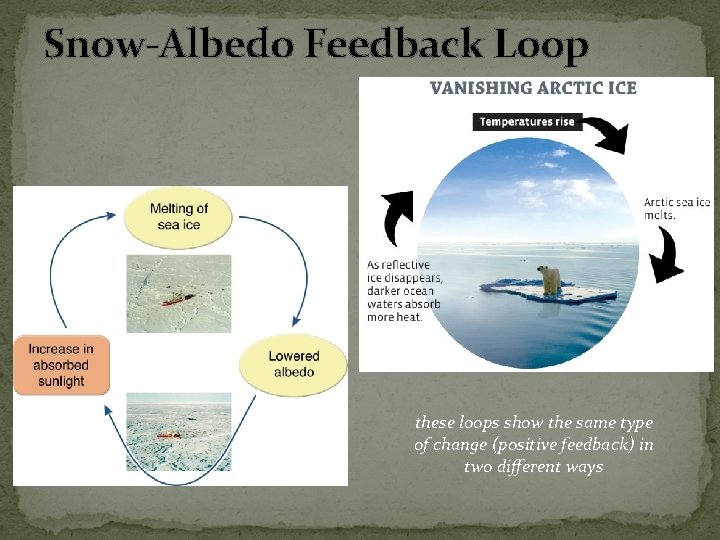 Snow-Albedo Feedback Loop

Melting of sea ice

Lowered albedo

Increase in absorbed sunlight

VANISHING ARCTIC ICE

Temperatures rise

Arctic sea ice melts.

As reflective ice disappears, darker ocean waters absorb more heat.

these loops show the same type of change (positive feedback) in two different ways